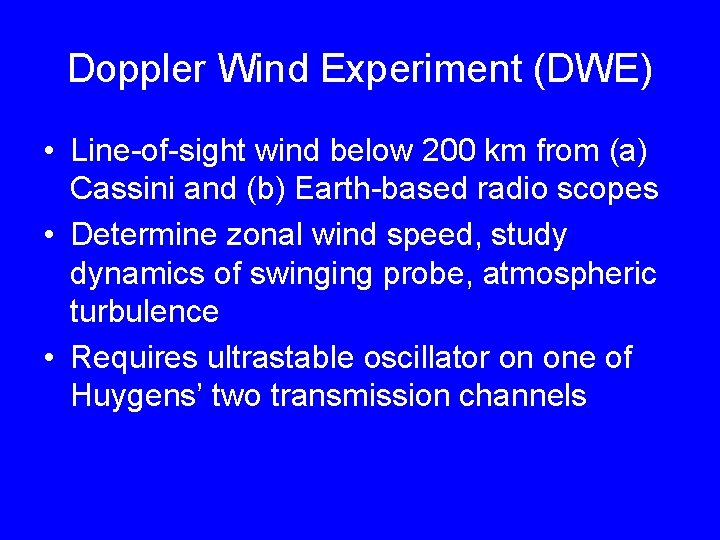 Doppler Wind Experiment (DWE)

• Line-of-sight wind below 200 km from (a) Cassini and (b) Earth-based radio scopes

• Determine zonal wind speed, study dynamics of swinging probe, atmospheric turbulence

• Requires ultrastable oscillator on one of Huygens' two transmission channels